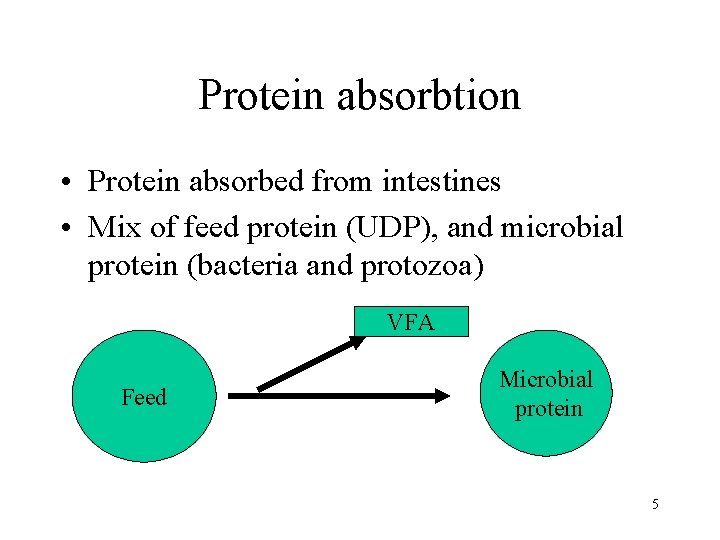 Protein absorbtion

• Protein absorbed from intestines
• Mix of feed protein (UDP), and microbial protein (bacteria and protozoa)

VFA

Feed

Microbial protein

5